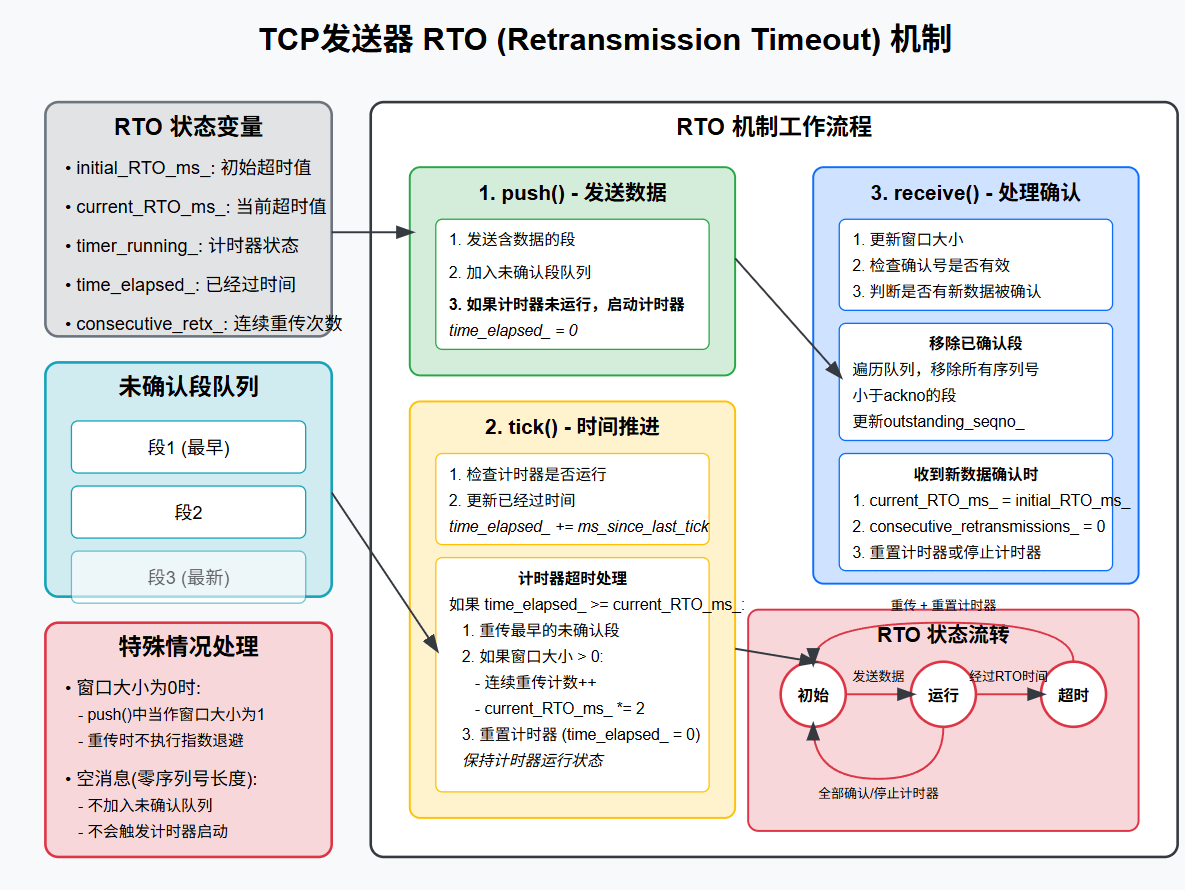 TCP发送器 RTO (Retransmission Timeout) 机制

RTO 状态变量

• initial_RTO_ms_: 初始超时值
• current_RTO_ms_: 当前超时值
• timer_running_: 计时器状态
• time_elapsed_: 已经过时间
• consecutive_retx_: 连续重传次数

未确认段队列

段1 (最早)
段2
段3 (最新)

特殊情况处理

• 窗口大小为0时:
- push()中当作窗口大小为1
- 重传时不执行指数退避

• 空消息(零序列号长度):
- 不加入未确认队列
- 不会触发计时器启动

RTO 机制工作流程

1. push() - 发送数据

1. 发送含数据的段
2. 加入未确认段队列
3. 如果计时器未运行，启动计时器
time_elapsed_ = 0

2. tick() - 时间推进

1. 检查计时器是否运行
2. 更新已经过时间
time_elapsed_ += ms_since_last_tick

计时器超时处理
如果 time_elapsed_ >= current_RTO_ms_:
1. 重传最早的未确认段
2. 如果窗口大小 > 0:
- 连续重传计数++
- current_RTO_ms_ *= 2
3. 重置计时器 (time_elapsed_ = 0)
保持计时器运行状态

3. receive() - 处理确认

1. 更新窗口大小
2. 检查确认号是否有效
3. 判断是否有新数据被确认

移除已确认段
遍历队列，移除所有序列号
小于ackno的段
更新outstanding_seqno_

收到新数据确认时
1. current_RTO_ms_ = initial_RTO_ms_
2. consecutive_retransmissions_ = 0
3. 重置计时器或停止计时器

重传 + 重置计时器

RTO 状态流转

初始
发送数据
运行
经过RTO时间
超时
全部确认/停止计时器